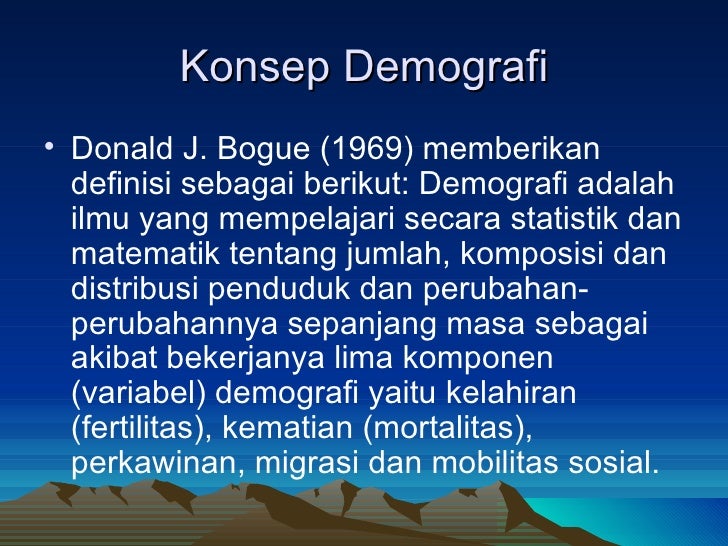 Konsep Demografi

• Donald J. Bogue (1969) memberikan definisi sebagai berikut: Demografi adalah ilmu yang mempelajari secara statistik dan matematik tentang jumlah, komposisi dan distribusi penduduk dan perubahan-perubahannya sepanjang masa sebagai akibat bekerjanya lima komponen (variabel) demografi yaitu kelahiran (fertilitas), kematian (mortalitas), perkawinan, migrasi dan mobilitas sosial.